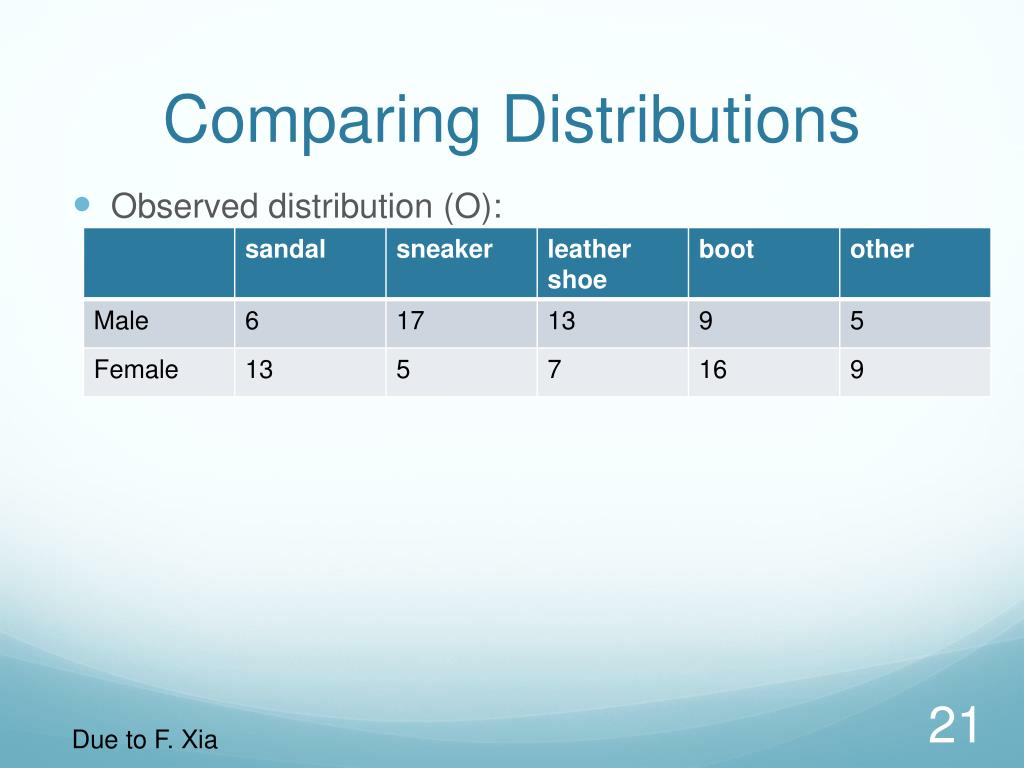 Comparing Distributions

Observed distribution (O):

| | sandal | sneaker | leather shoe | boot | other |
|---|---|---|---|---|---|
| Male | 6 | 17 | 13 | 9 | 5 |
| Female | 13 | 5 | 7 | 16 | 9 |

Due to F. Xia

21